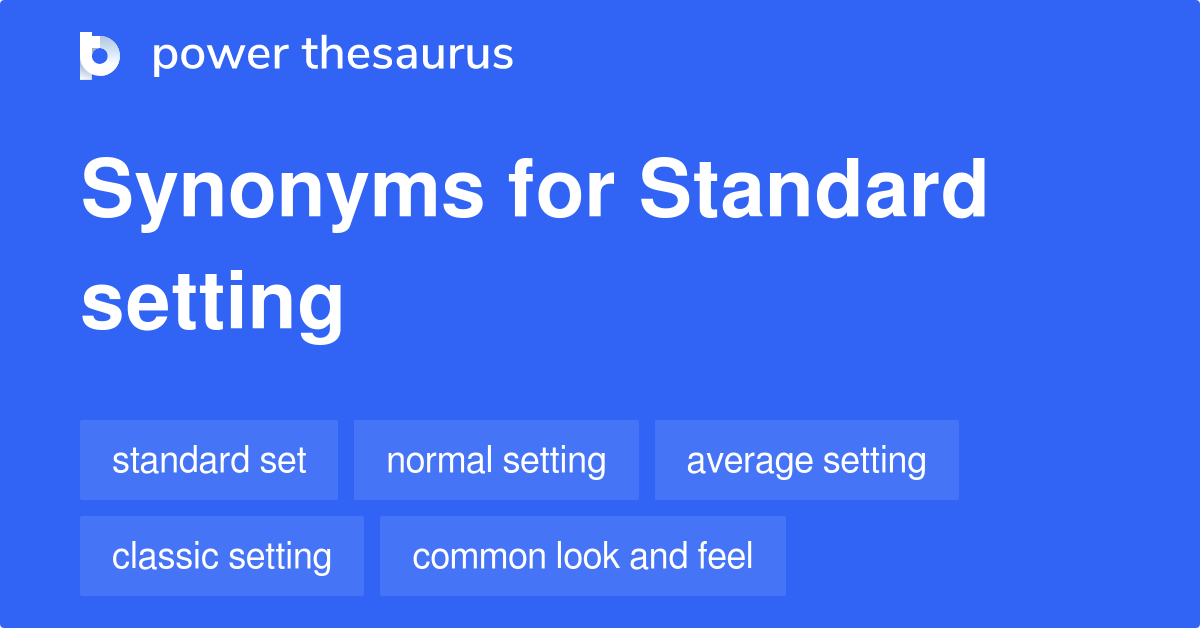 power thesaurus

Synonyms for Standard setting

standard set
normal setting
average setting
classic setting
common look and feel